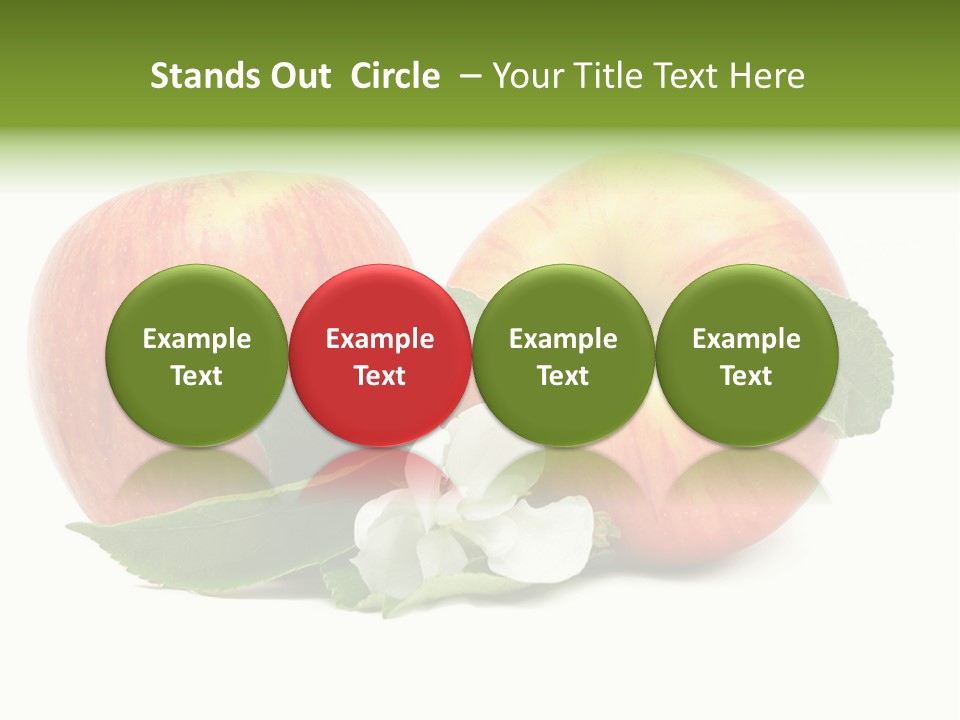 Stands Out Circle – Your Title Text Here

Example Text

Example Text

Example Text

Example Text